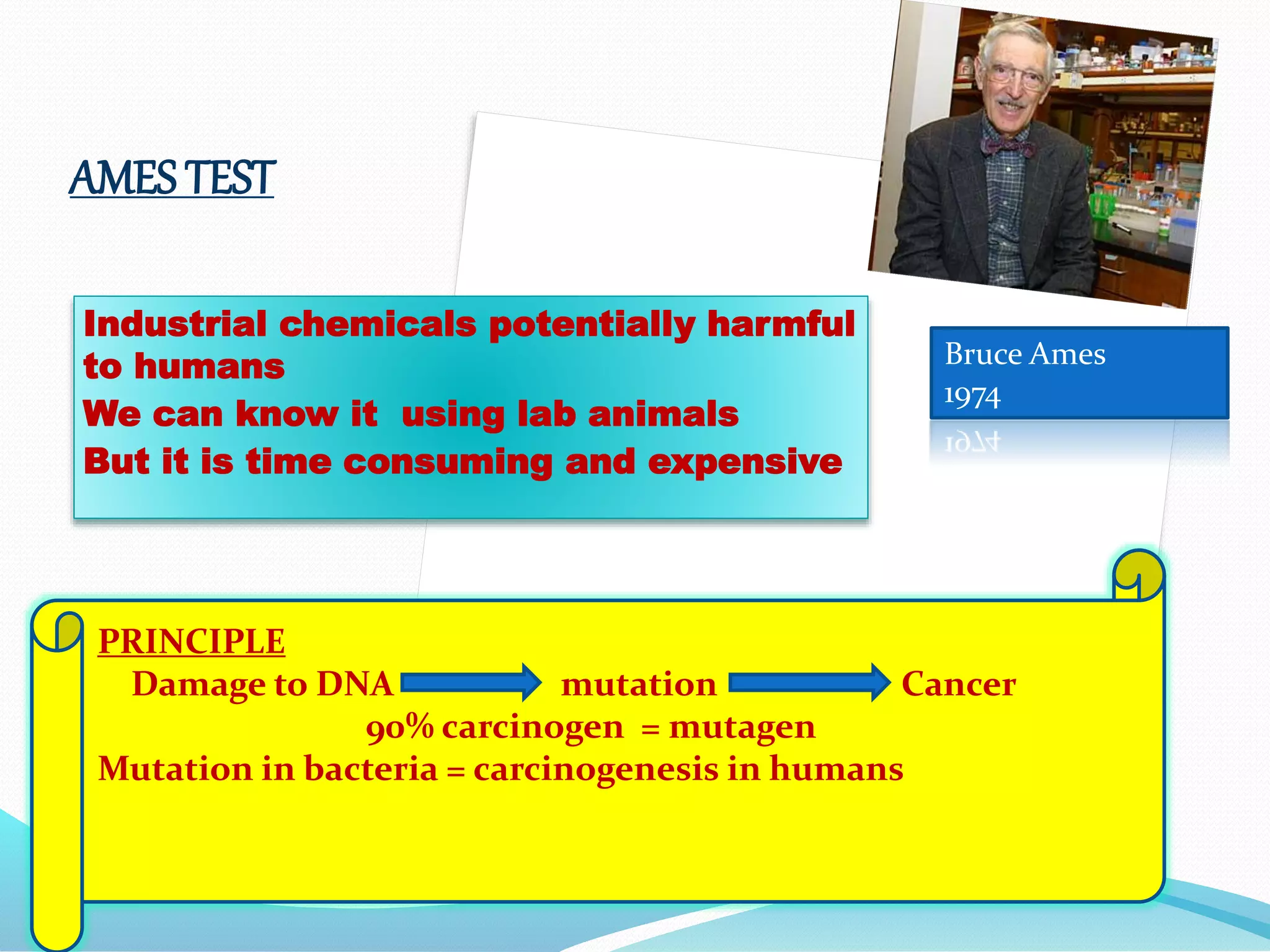 AMES TEST

Industrial chemicals potentially harmful to humans
We can know it using lab animals
But it is time consuming and expensive

Bruce Ames
1974

PRINCIPLE
Damage to DNA → mutation → Cancer
90% carcinogen = mutagen
Mutation in bacteria = carcinogenesis in humans